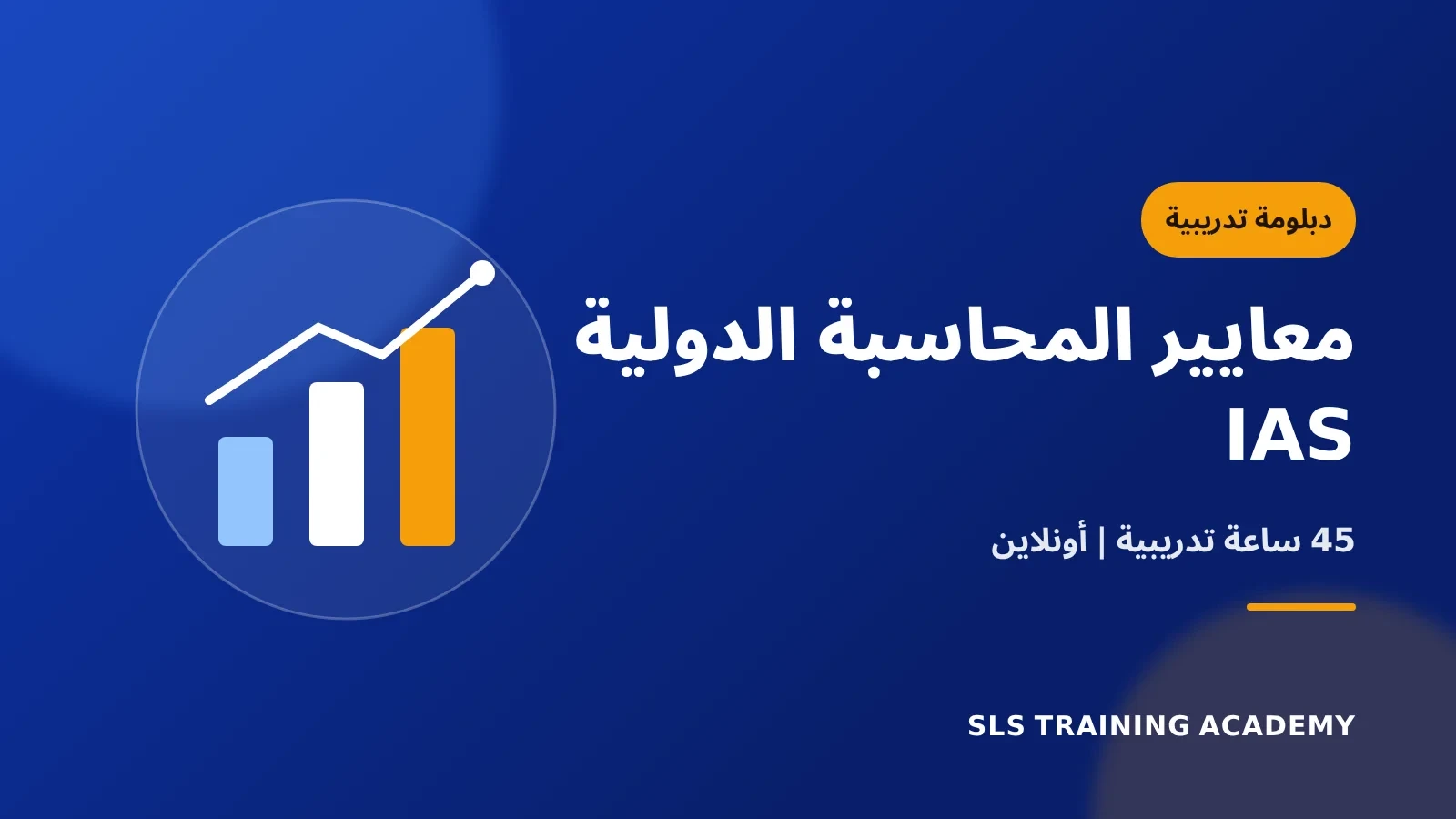 دبلومة تدريبية

معايير المحاسبة الدولية IAS

45 ساعة تدريبية | أونلاين

SLS TRAINING ACADEMY